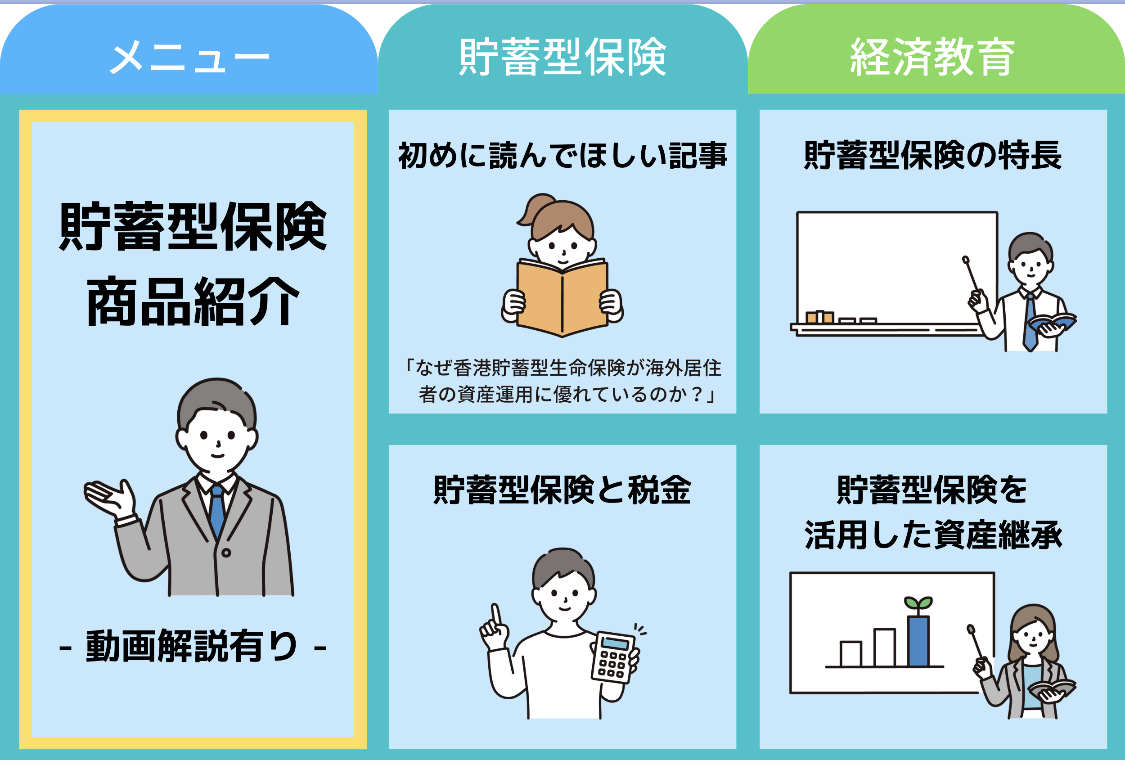 メニュー

貯蓄型保険

経済教育

貯蓄型保険
商品紹介

- 動画解説有り -

初めに読んでほしい記事

「なぜ香港貯蓄型生命保険が海外居住者の資産運用に優れているのか？」

貯蓄型保険の特長

貯蓄型保険と税金

貯蓄型保険を
活用した資産継承